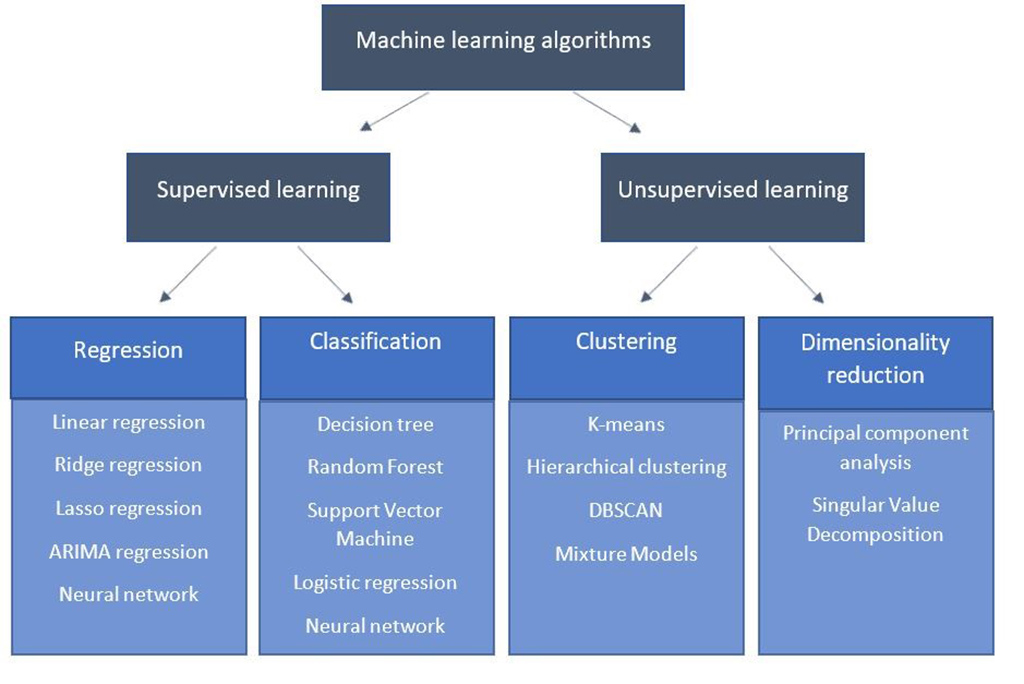 Machine learning algorithms

Supervised learning

Unsupervised learning

Regression

Linear regression
Ridge regression
Lasso regression
ARIMA regression
Neural network

Classification

Decision tree
Random Forest
Support Vector Machine
Logistic regression
Neural network

Clustering

K-means
Hierarchical clustering
DBSCAN
Mixture Models

Dimensionality reduction

Principal component analysis
Singular Value Decomposition